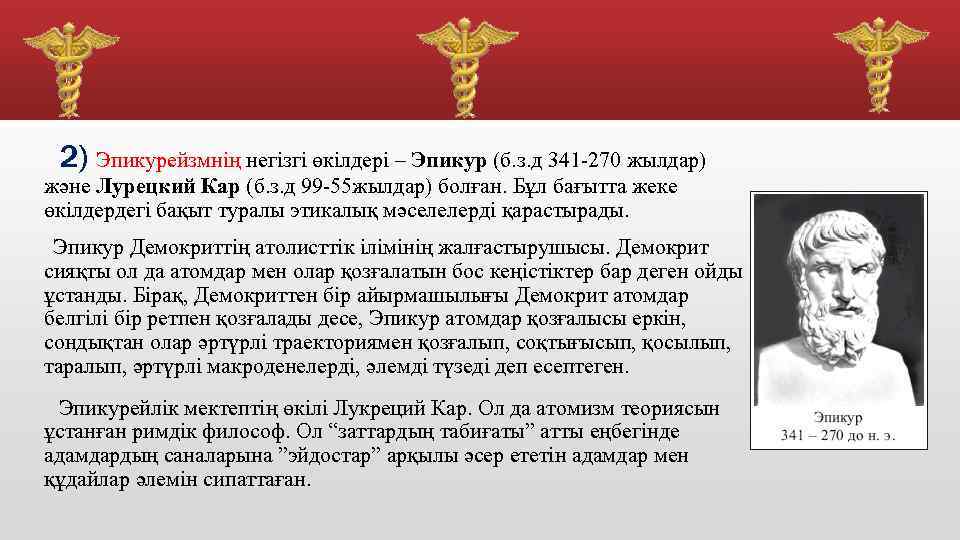 2) Эпикурейзмнің негізгі өкілдері – Эпикур (б.з.д 341-270 жылдар) және Лурецкий Кар (б.з.д 99-55жылдар) болған. Бұл бағытта жеке өкілдердегі бақыт туралы этикалық мәселелерді қарастырады.

Эпикур Демокриттің атолисттік ілімінің жалғастырушысы. Демокрит сияқты ол да атомдар мен олар қозғалатын бос кеңістіктер бар деген ойды ұстанды. Бірақ, Демокриттен бір айырмашылығы Демокрит атомдар белгілі бір ретпен қозғалады десе, Эпикур атомдар қозғалысы еркін, сондықтан олар әртүрлі траекториямен қозғалып, соқтығысып, қосылып, таралып, әртүрлі макроденелерді, әлемді түзеді деп есептеген.

Эпикурейлік мектептің өкілі Лукреций Кар. Ол да атомизм теориясын ұстанған римдік философ. Ол “заттардың табиғаты” атты еңбегінде адамдардың саналарына ”эйдостар” арқылы әсер ететін адамдар мен құдайлар әлемін сипаттаған.

Эпикур
341 – 270 до н. э.